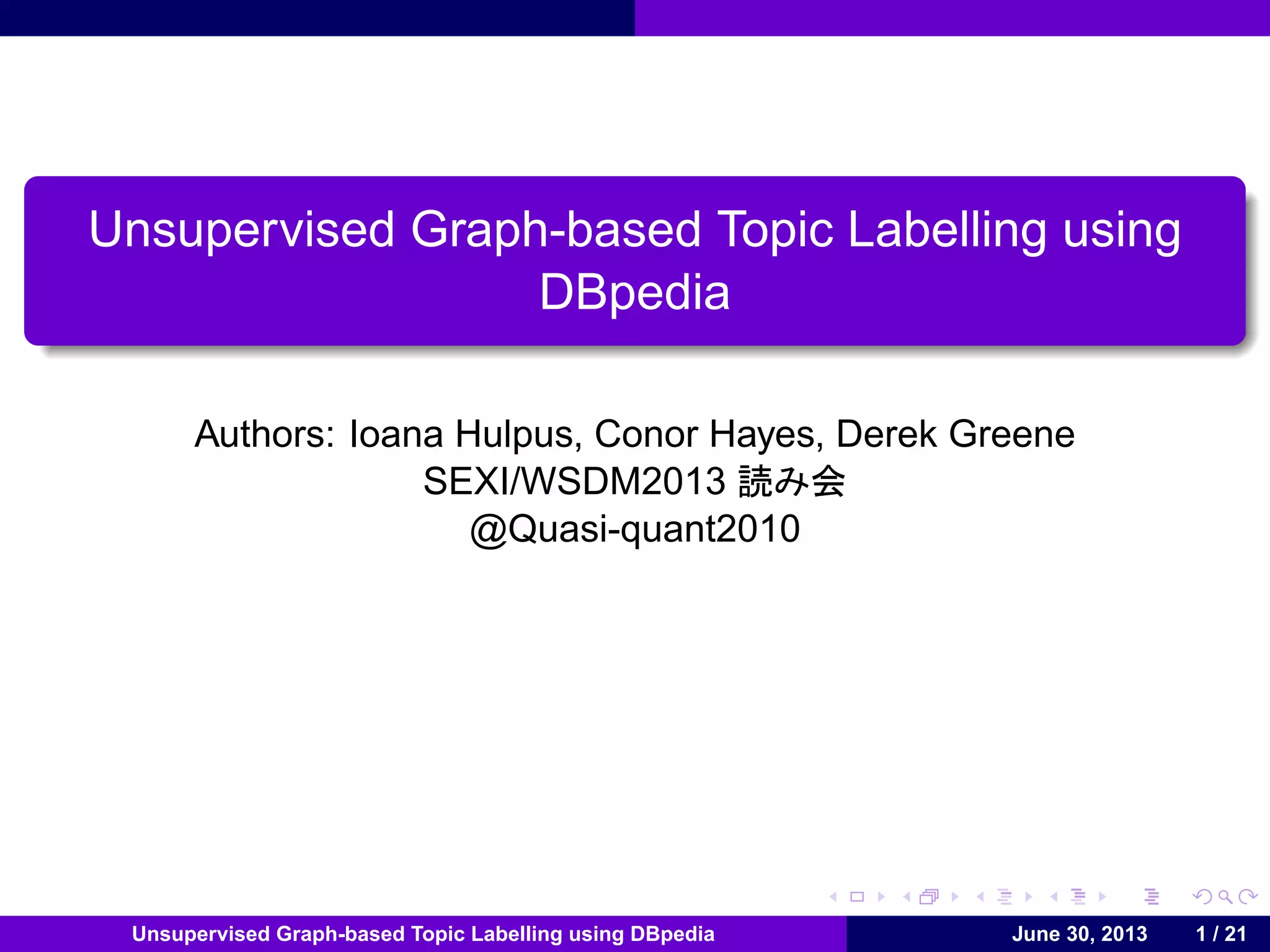 Unsupervised Graph-based Topic Labelling using DBpedia

Authors: Ioana Hulpus, Conor Hayes, Derek Greene
SEXI/WSDM2013 読み会
@Quasi-quant2010

Unsupervised Graph-based Topic Labelling using DBpedia June 30, 2013 1 / 21